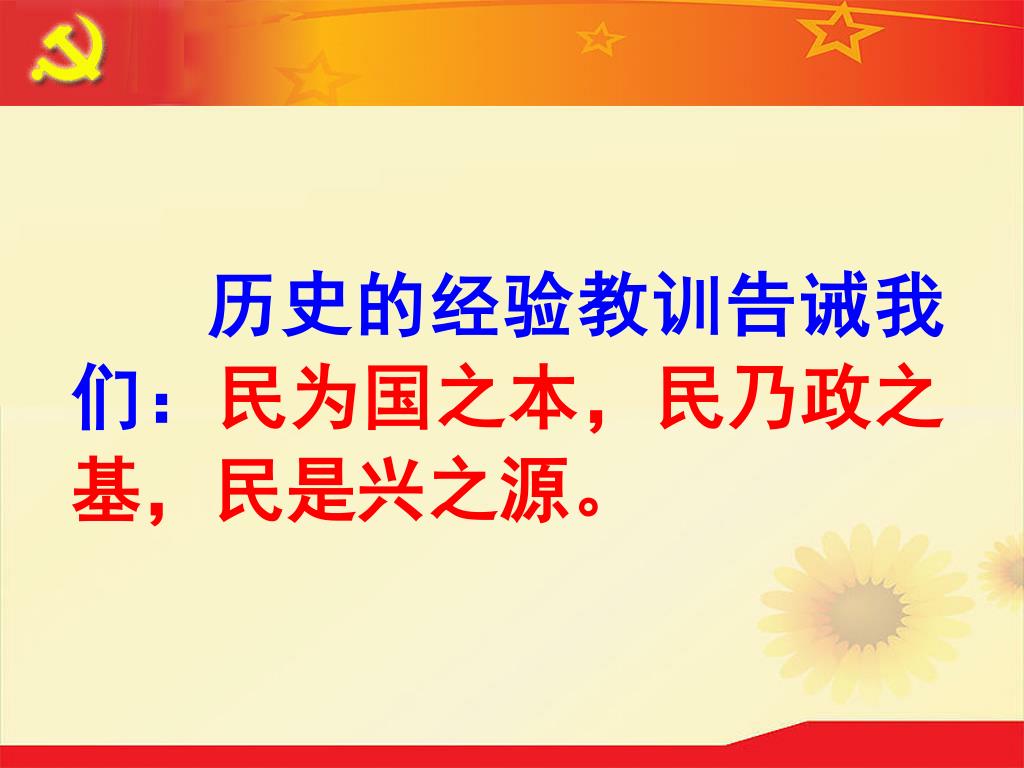 历史的经验教训告诫我们：民为国之本，民乃政之基，民是兴之源。